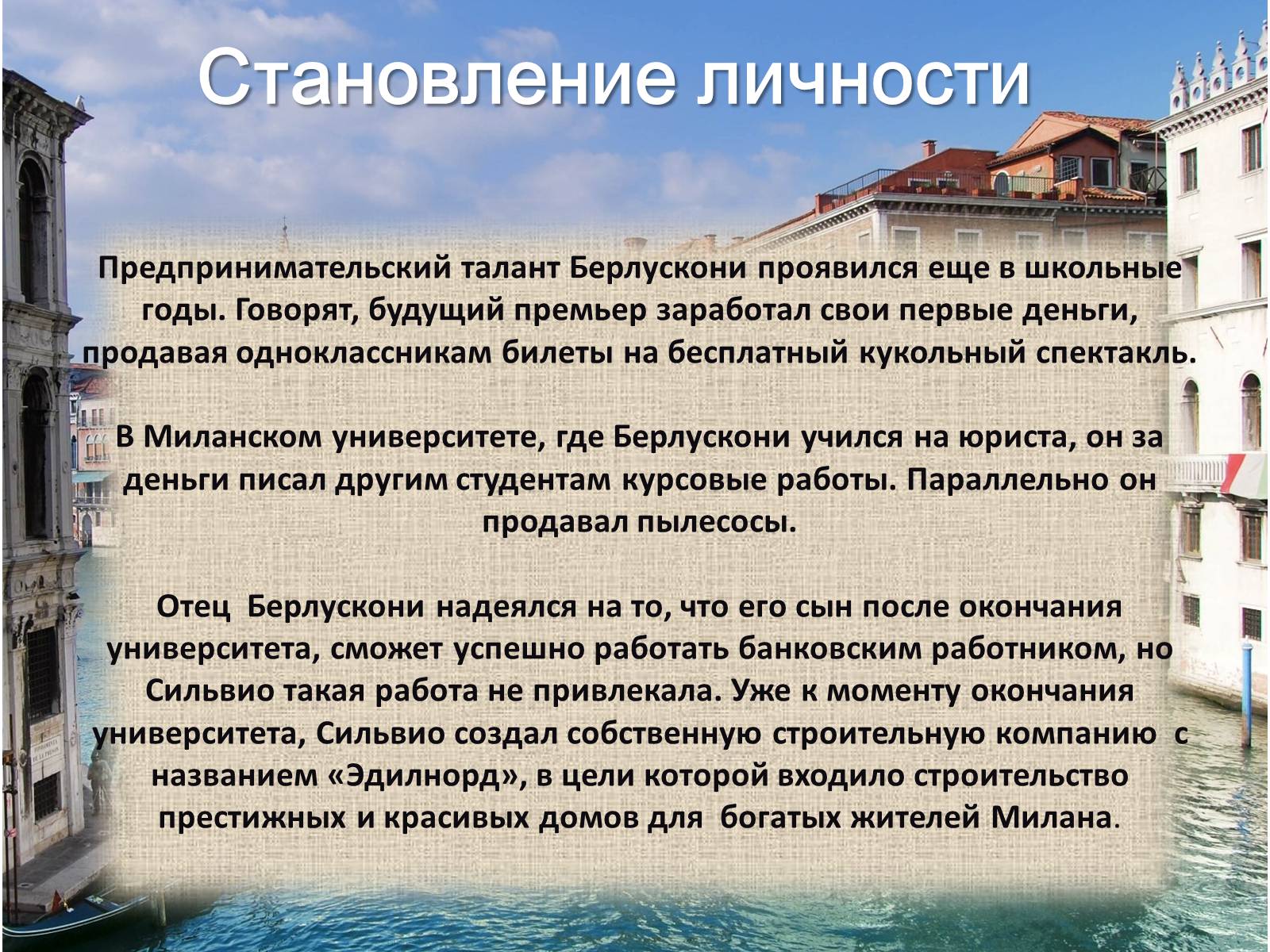 Становление личности

Предпринимательский талант Берлускони проявился еще в школьные годы. Говорят, будущий премьер заработал свои первые деньги, продавая одноклассникам билеты на бесплатный кукольный спектакль.

В Миланском университете, где Берлускони учился на юриста, он за деньги писал другим студентам курсовые работы. Параллельно он продавал пылесосы.

Отец Берлускони надеялся на то, что его сын после окончания университета, сможет успешно работать банковским работником, но Сильвио такая работа не привлекала. Уже к моменту окончания университета, Сильвио создал собственную строительную компанию с названием «Эдилнорд», в цели которой входило строительство престижных и красивых домов для богатых жителей Милана.